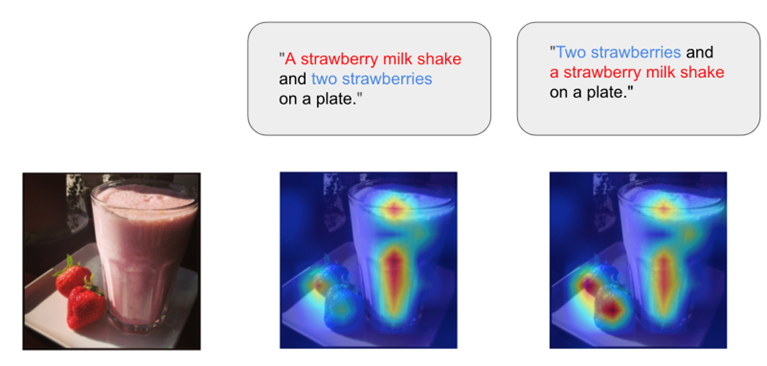 "A strawberry milk shake and two strawberries on a plate."

"Two strawberries and a strawberry milk shake on a plate."